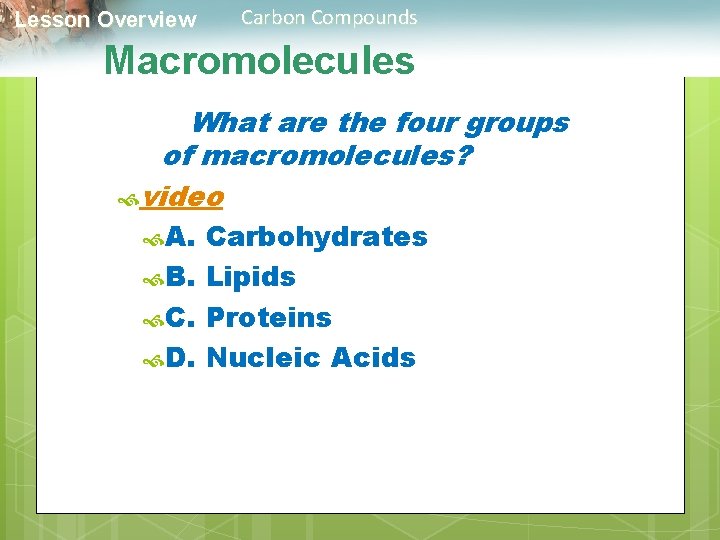 Lesson Overview Carbon Compounds

Macromolecules

What are the four groups of macromolecules?

video

A. Carbohydrates

B. Lipids

C. Proteins

D. Nucleic Acids